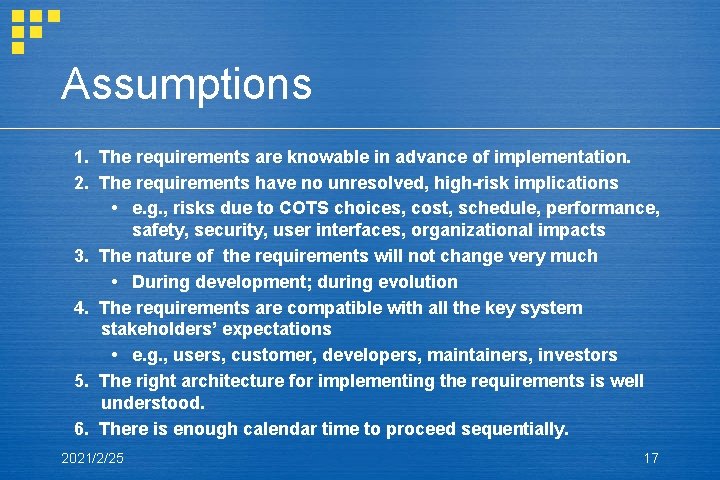 Assumptions

1. The requirements are knowable in advance of implementation.
2. The requirements have no unresolved, high-risk implications
   • e.g., risks due to COTS choices, cost, schedule, performance, safety, security, user interfaces, organizational impacts
3. The nature of the requirements will not change very much
   • During development; during evolution
4. The requirements are compatible with all the key system stakeholders' expectations
   • e.g., users, customer, developers, maintainers, investors
5. The right architecture for implementing the requirements is well understood.
6. There is enough calendar time to proceed sequentially.

2021/2/25

17